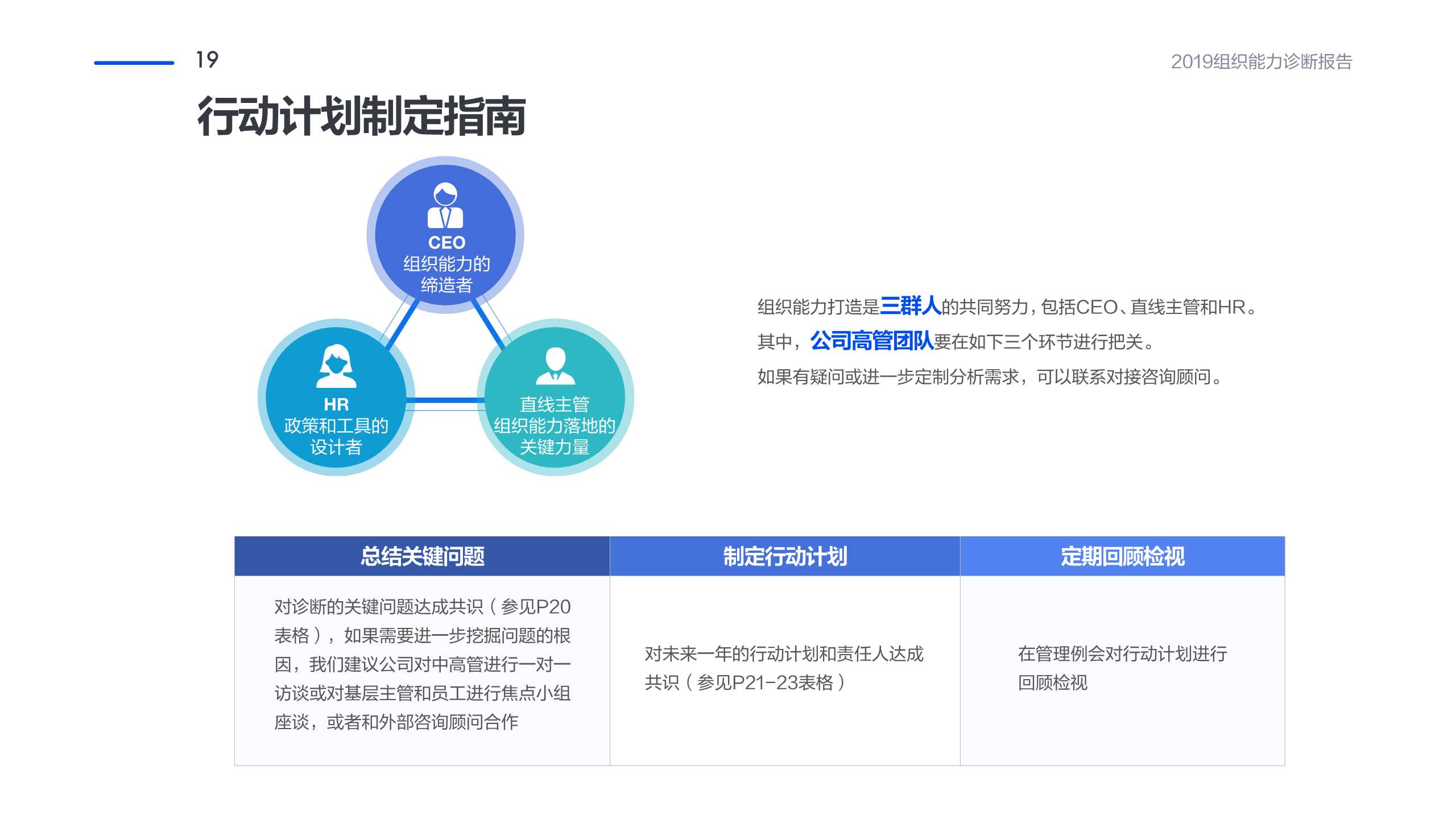 19

2019组织能力诊断报告

行动计划制定指南

CEO
组织能力的缔造者

HR
政策和工具的设计者

直线主管
组织能力落地的关键力量

组织能力打造是三群人的共同努力，包括CEO、直线主管和HR。
其中，公司高管团队要在如下三个环节进行把关。
如果有疑问或进一步定制分析需求，可以联系对接咨询顾问。

| 总结关键问题 | 制定行动计划 | 定期回顾检视 |
|---|---|---|
| 对诊断的关键问题达成共识（参见P20表格），如果需要进一步挖掘问题的根因，我们建议公司对中高管进行一对一访谈或对基层主管和员工进行焦点小组座谈，或者和外部咨询顾问合作 | 对未来一年的行动计划和责任人达成共识（参见P21-23表格） | 在管理例会对行动计划进行回顾检视 |